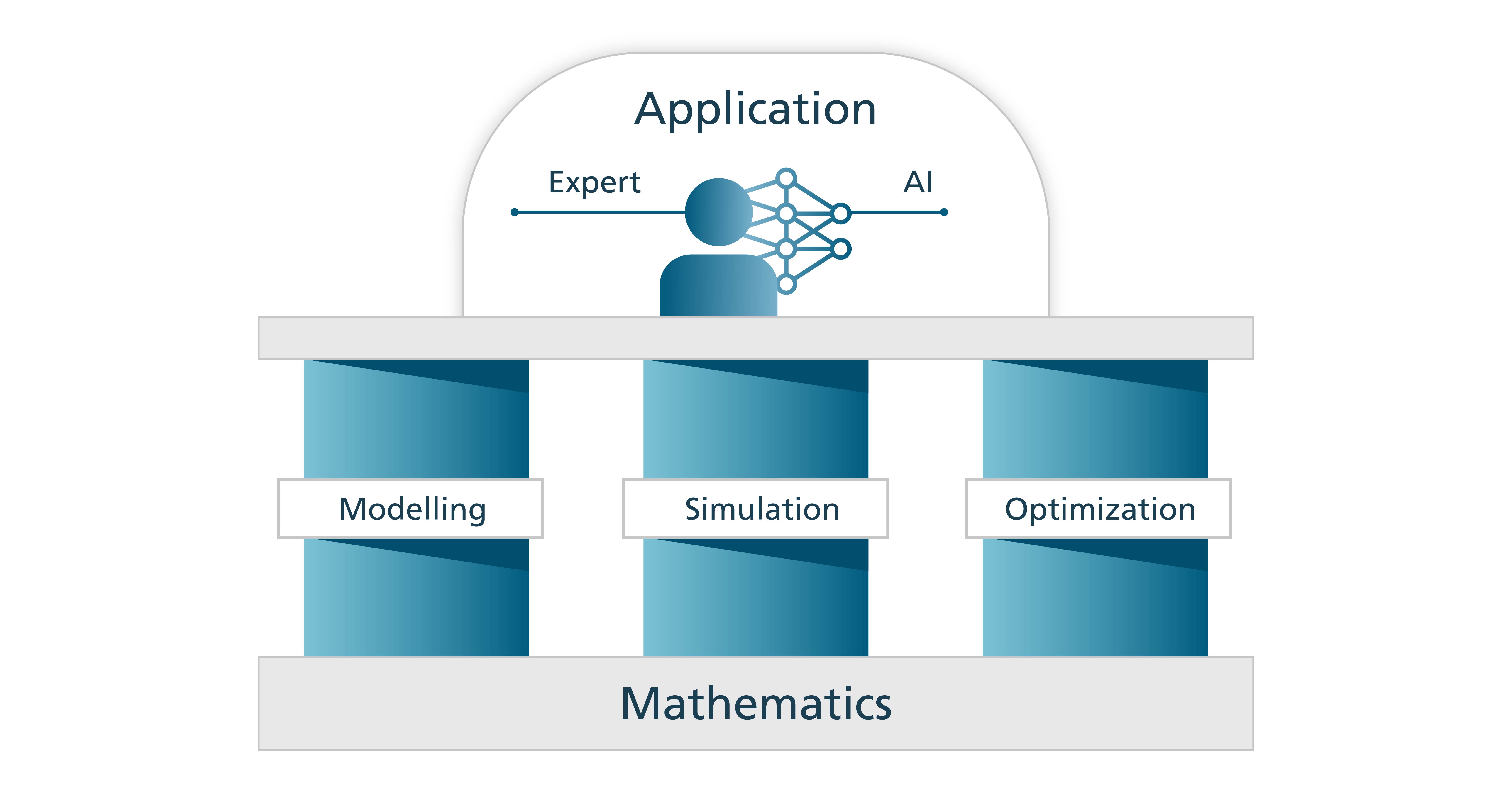 Application

Expert

AI

Modelling

Simulation

Optimization

Mathematics